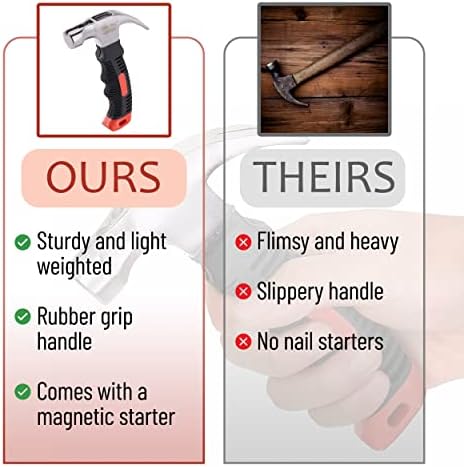 OURS

Sturdy and light weighted

Rubber grip handle

Comes with a magnetic starter

THEIRS

Flimsy and heavy

Slippery handle

No nail starters